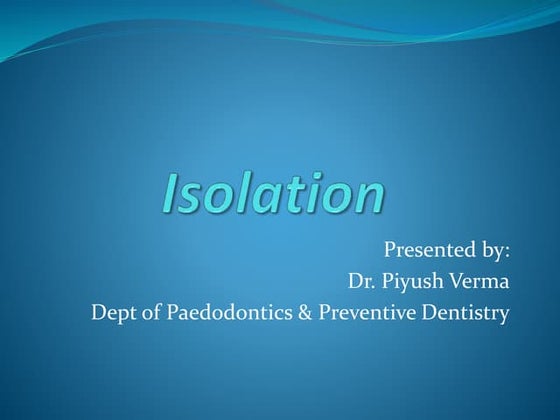 Isolation

Presented by:
Dr. Piyush Verma
Dept of Paedodontics & Preventive Dentistry